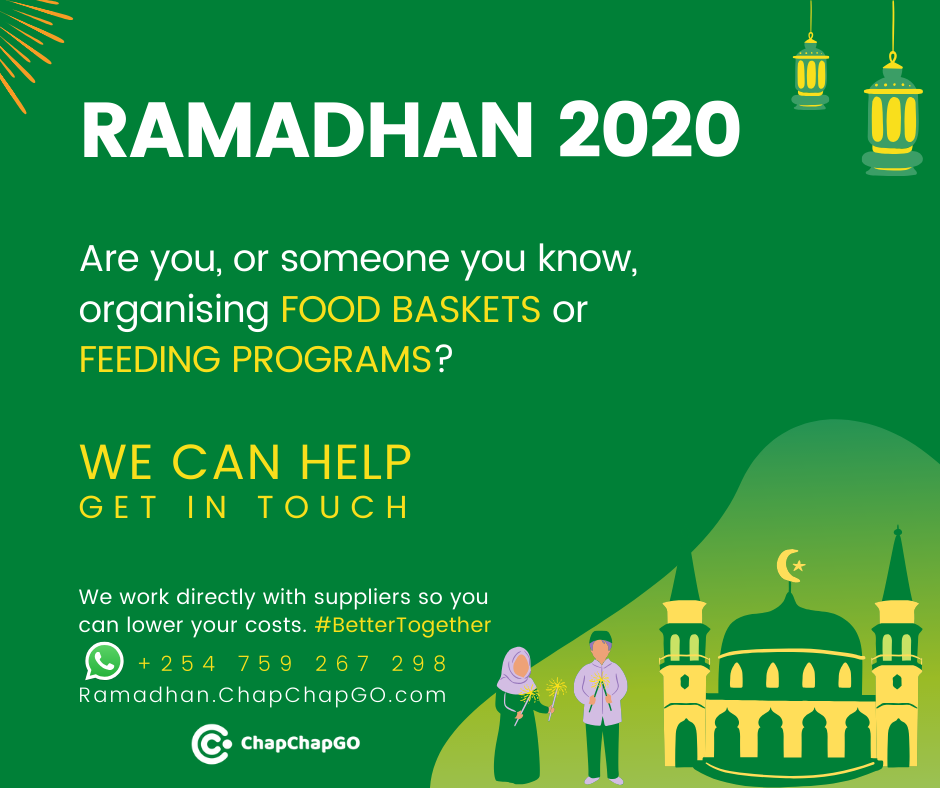 RAMADHAN 2020

Are you, or someone you know, organising FOOD BASKETS or FEEDING PROGRAMS?

WE CAN HELP
GET IN TOUCH

We work directly with suppliers so you can lower your costs. #BetterTogether

+254 759 267 298
Ramadhan.ChapChapGO.com

ChapChapGO